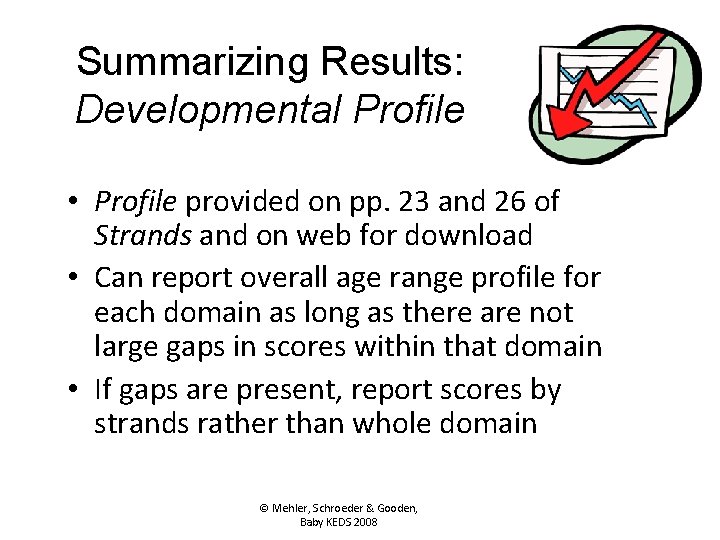 Summarizing Results:
Developmental Profile

• Profile provided on pp. 23 and 26 of Strands and on web for download
• Can report overall age range profile for each domain as long as there are not large gaps in scores within that domain
• If gaps are present, report scores by strands rather than whole domain

© Mehler, Schroeder & Gooden, Baby KEDS 2008